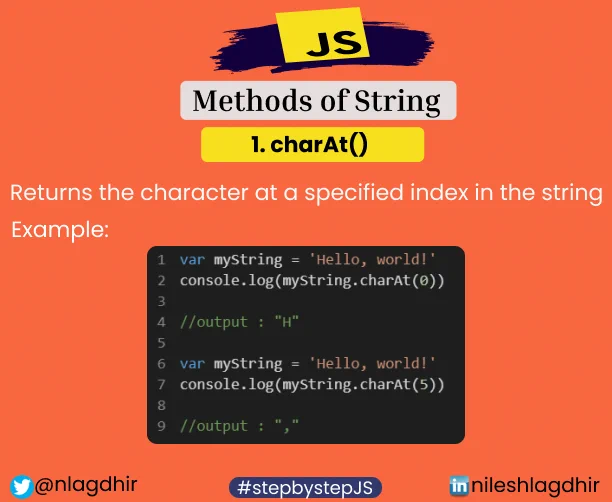 JS

Methods of String

1. charAt()

Returns the character at a specified index in the string

Example:

1 var myString = 'Hello, world!'
2 console.log(myString.charAt(0))
3
4 //output : "H"
5
6 var myString = 'Hello, world!'
7 console.log(myString.charAt(5))
8
9 //output : ","

@nlagdhir

#stepbystepJS

in nileshlagdhir